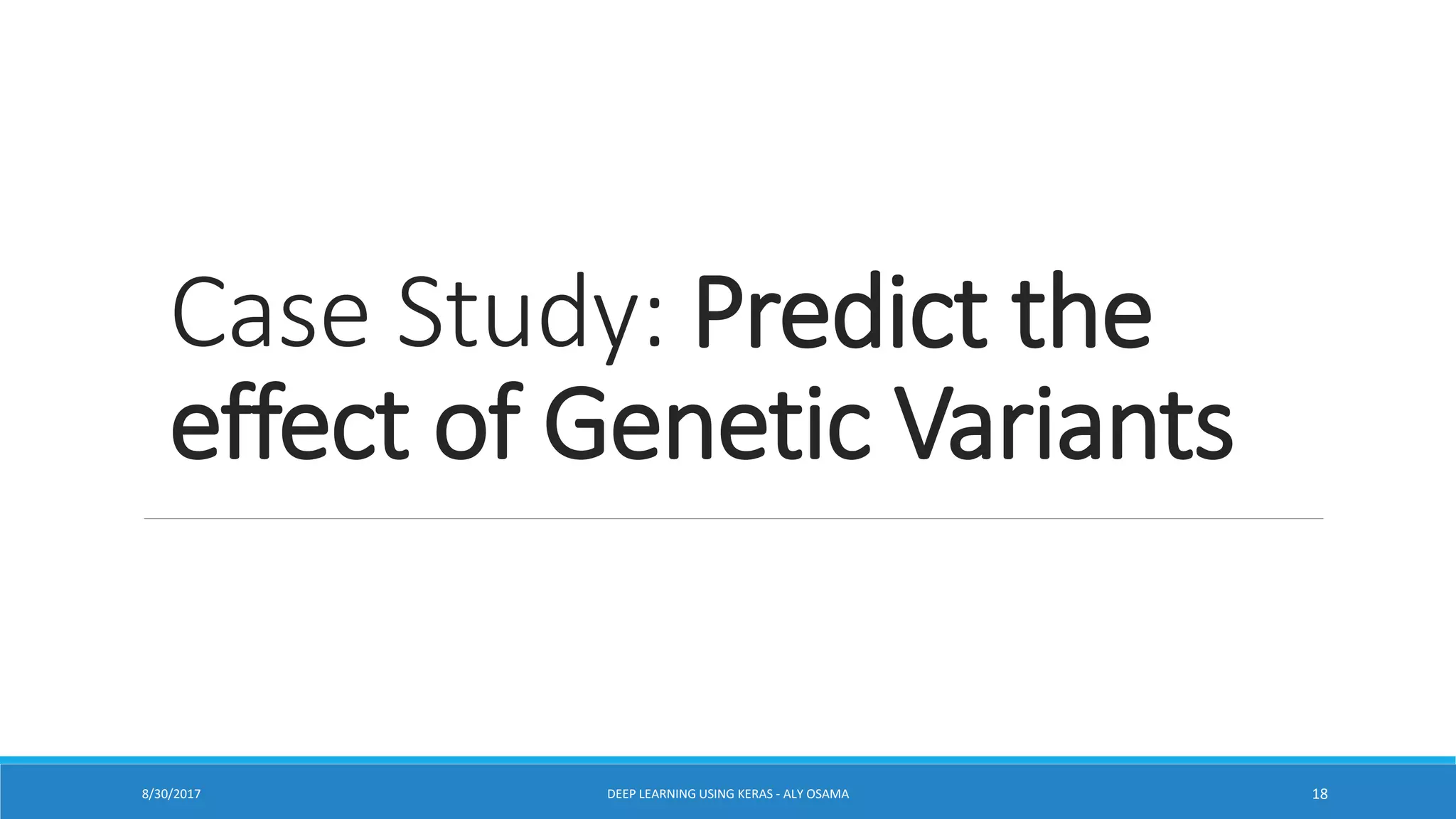 Case Study: Predict the effect of Genetic Variants

8/30/2017

DEEP LEARNING USING KERAS - ALY OSAMA

18